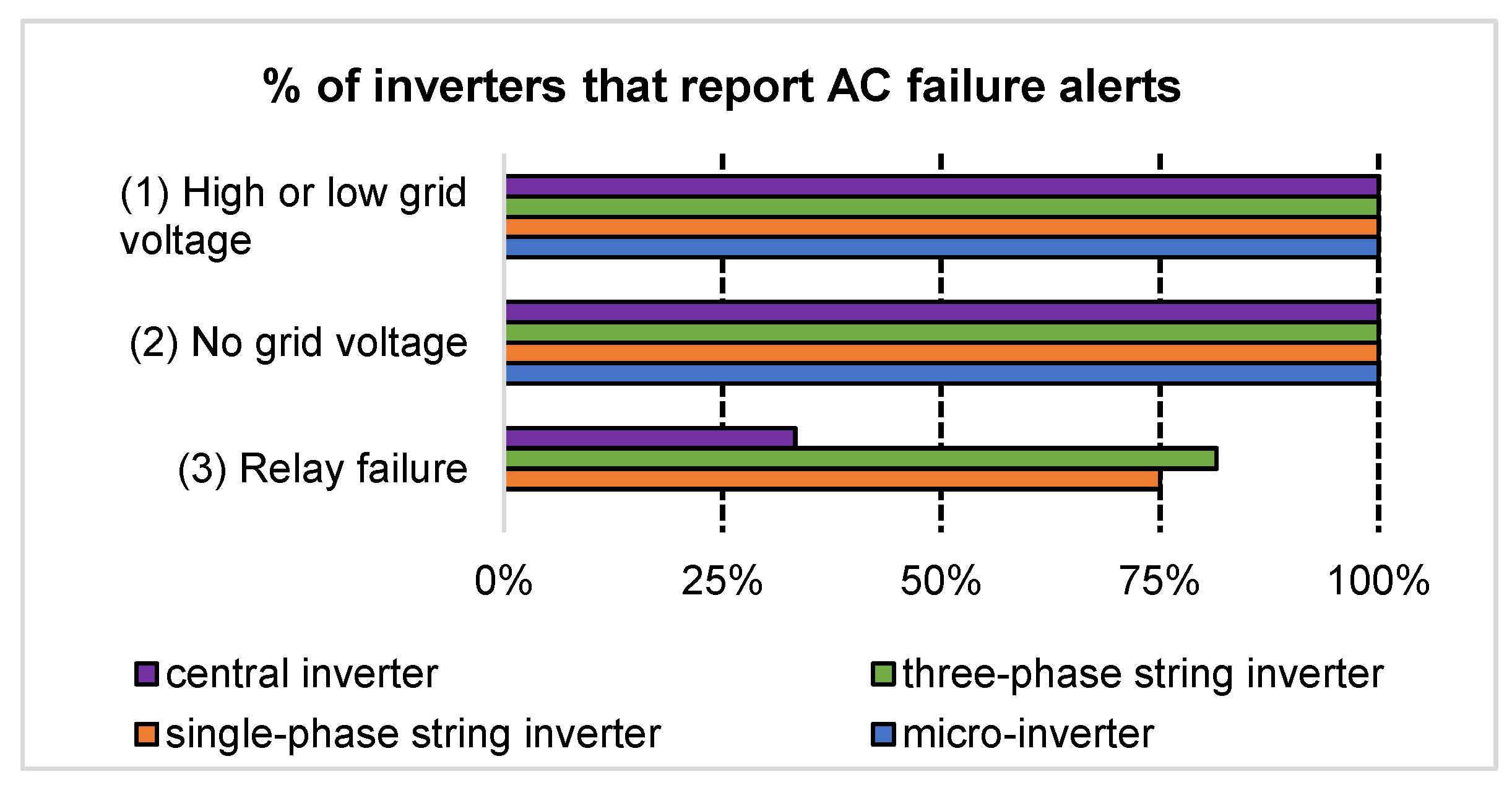 % of inverters that report AC failure alerts

(1) High or low grid voltage

(2) No grid voltage

(3) Relay failure

0%
25%
50%
75%
100%

central inverter
three-phase string inverter
single-phase string inverter
micro-inverter